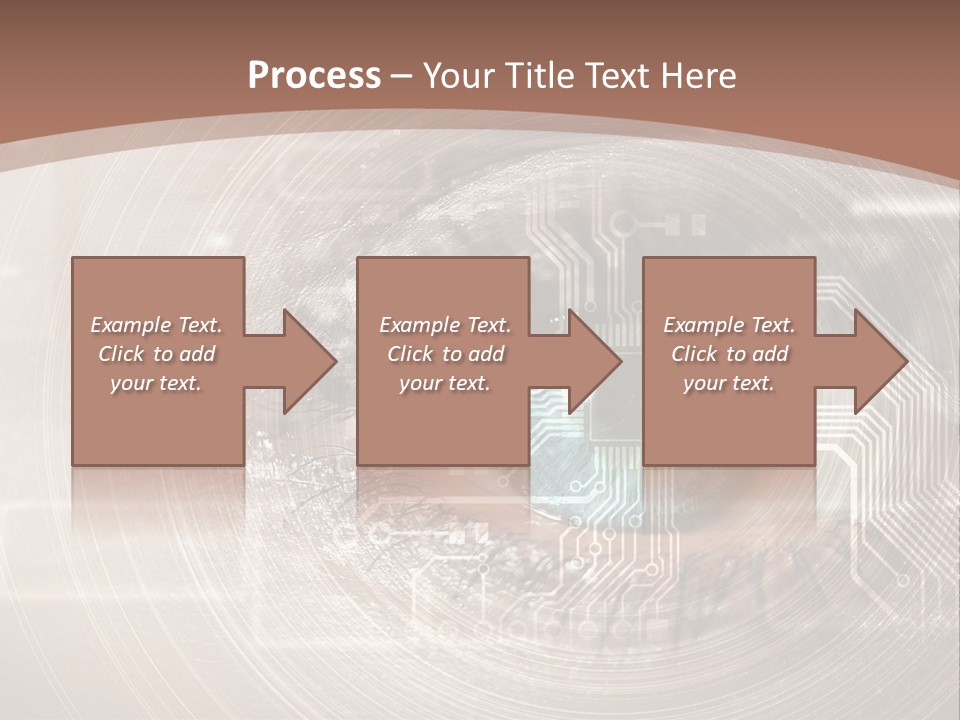 Process – Your Title Text Here

Example Text. Click to add your text.

Example Text. Click to add your text.

Example Text. Click to add your text.